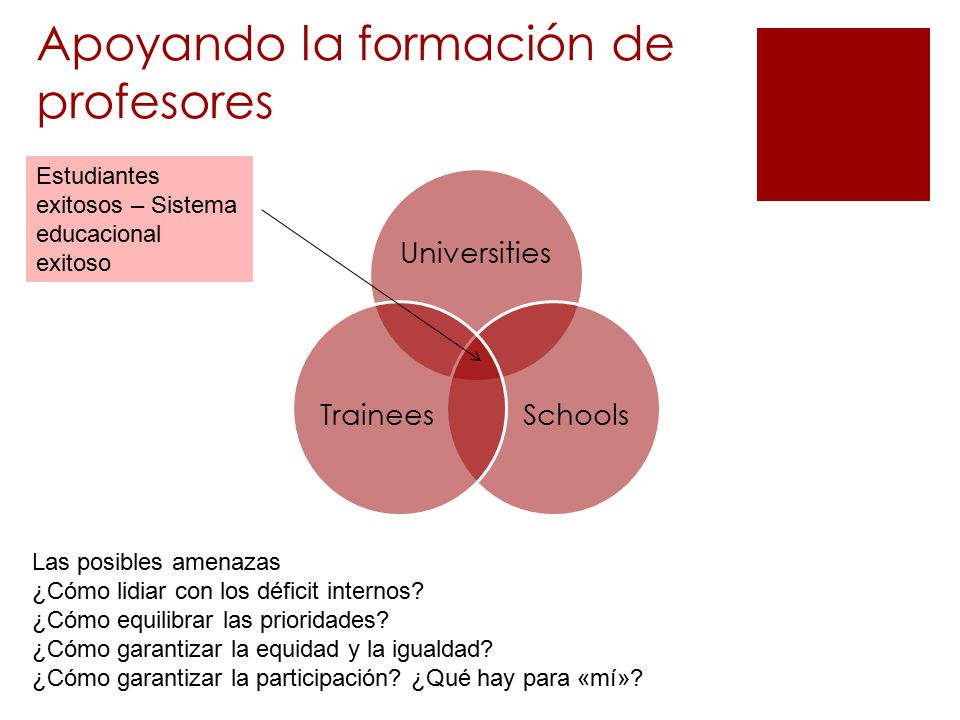 Apoyando la formación de profesores

Estudiantes exitosos – Sistema educacional exitoso

Universities

Trainees

Schools

Las posibles amenazas
¿Cómo lidiar con los déficit internos?
¿Cómo equilibrar las prioridades?
¿Cómo garantizar la equidad y la igualdad?
¿Cómo garantizar la participación? ¿Qué hay para «mí»?